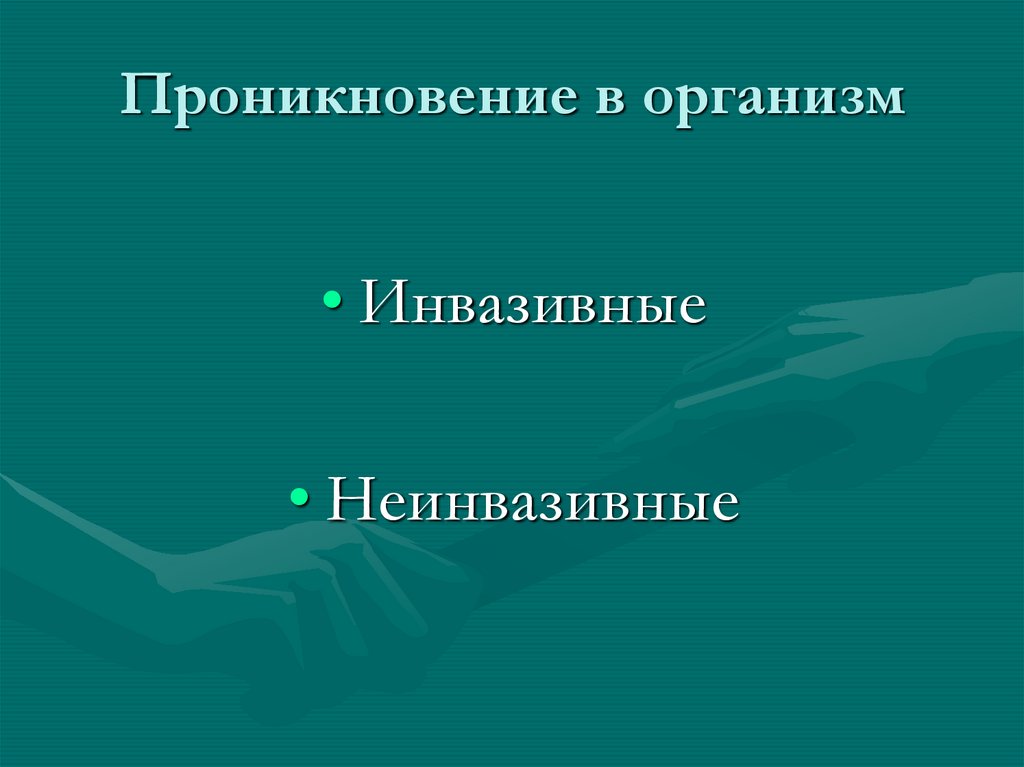 Проникновение в организм

• Инвазивные

• Неинвазивные